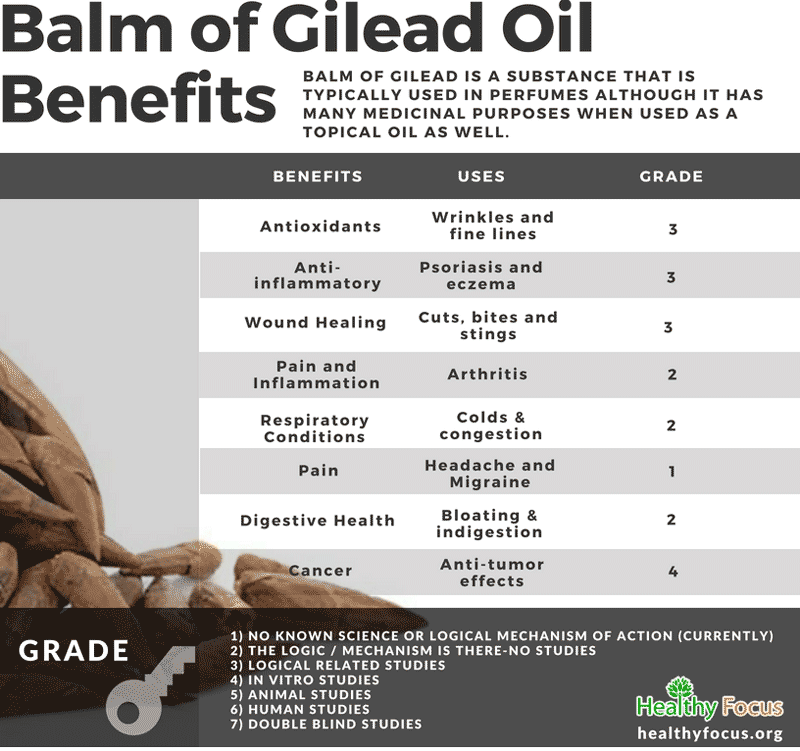 Balm of Gilead Oil Benefits

BALM OF GILEAD IS A SUBSTANCE THAT IS TYPICALLY USED IN PERFUMES ALTHOUGH IT HAS MANY MEDICINAL PURPOSES WHEN USED AS A TOPICAL OIL AS WELL.

| BENEFITS | USES | GRADE |
|---|---|---|
| Antioxidants | Wrinkles and fine lines | 3 |
| Anti-inflammatory | Psoriasis and eczema | 3 |
| Wound Healing | Cuts, bites and stings | 3 |
| Pain and Inflammation | Arthritis | 2 |
| Respiratory Conditions | Colds & congestion | 2 |
| Pain | Headache and Migraine | 1 |
| Digestive Health | Bloating & indigestion | 2 |
| Cancer | Anti-tumor effects | 4 |

GRADE

1) NO KNOWN SCIENCE OR LOGICAL MECHANISM OF ACTION (CURRENTLY)
2) THE LOGIC / MECHANISM IS THERE-NO STUDIES
3) LOGICAL RELATED STUDIES
4) IN VITRO STUDIES
5) ANIMAL STUDIES
6) HUMAN STUDIES
7) DOUBLE BLIND STUDIES

Healthy Focus
healthyfocus.org